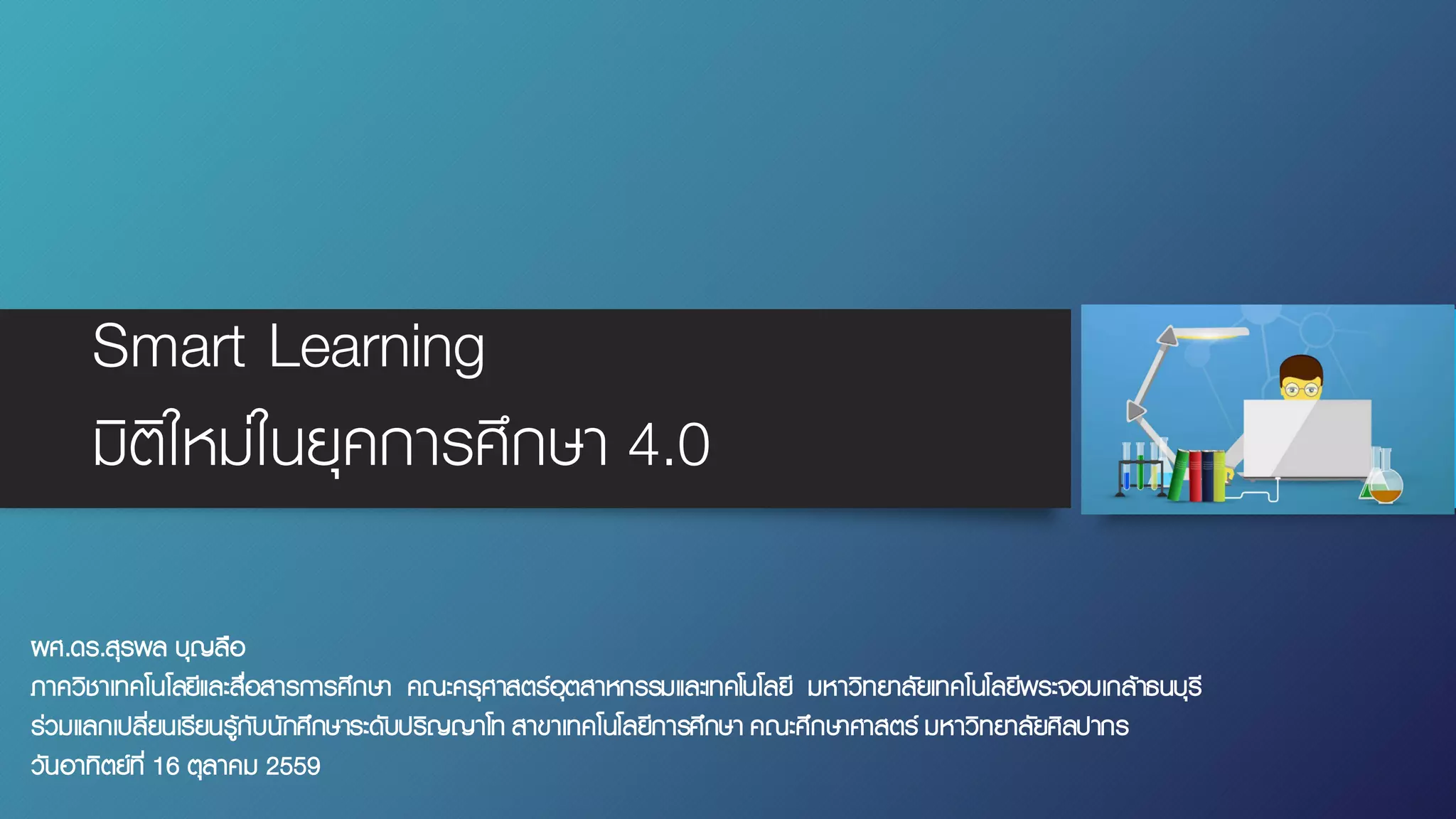 Smart Learning
มิติใหม่ในยุคการศึกษา 4.0

ผศ.ดร.สุรพล บุญลือ
ภาควิชาเทคโนโลยีและสื่อสารการศึกษา คณะครุศาสตร์อุตสาหกรรมและเทคโนโลยี มหาวิทยาลัยเทคโนโลยีพระจอมเกล้าธนบุรี
ร่วมแลกเปลี่ยนเรียนรู้กับนักศึกษาระดับปริญญาโท สาขาเทคโนโลยีการศึกษา คณะศึกษาศาสตร์ มหาวิทยาลัยศิลปากร
วันอาทิตย์ที่ 16 ตุลาคม 2559